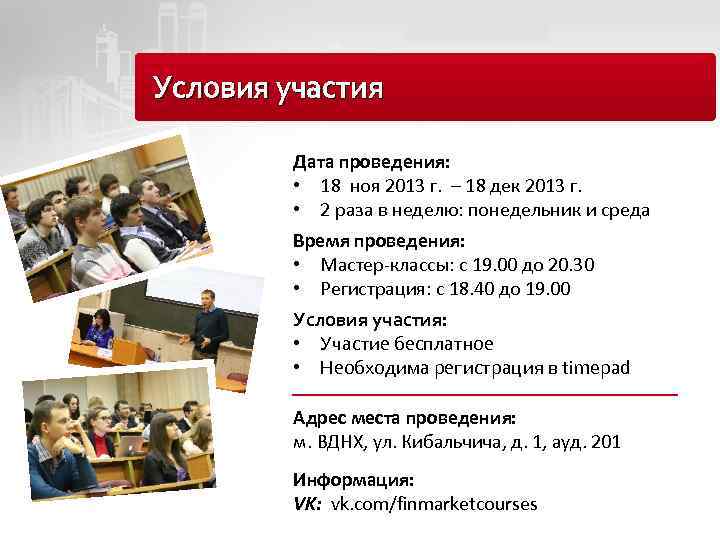 Условия участия

Дата проведения:
• 18 ноя 2013 г. – 18 дек 2013 г.
• 2 раза в неделю: понедельник и среда

Время проведения:
• Мастер-классы: с 19.00 до 20.30
• Регистрация: с 18.40 до 19.00

Условия участия:
• Участие бесплатное
• Необходима регистрация в timepad

Адрес места проведения:
м. ВДНХ, ул. Кибальчича, д. 1, ауд. 201

Информация:
VK: vk.com/finmarketcourses